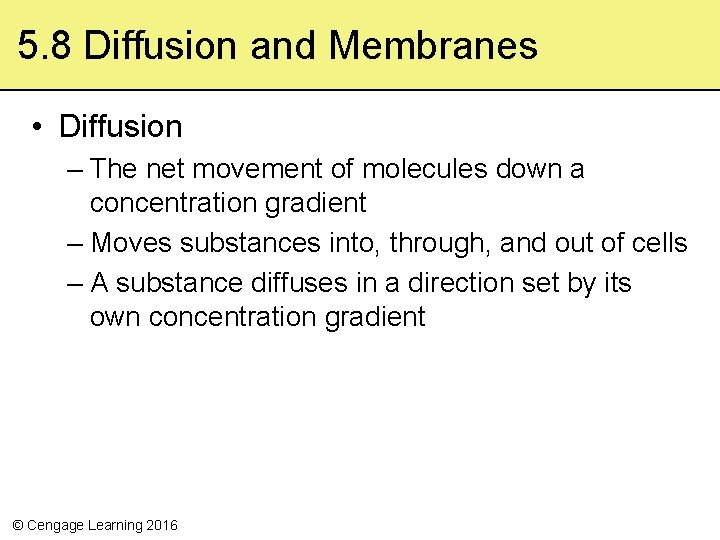 5.8 Diffusion and Membranes

• Diffusion
– The net movement of molecules down a concentration gradient
– Moves substances into, through, and out of cells
– A substance diffuses in a direction set by its own concentration gradient

© Cengage Learning 2016